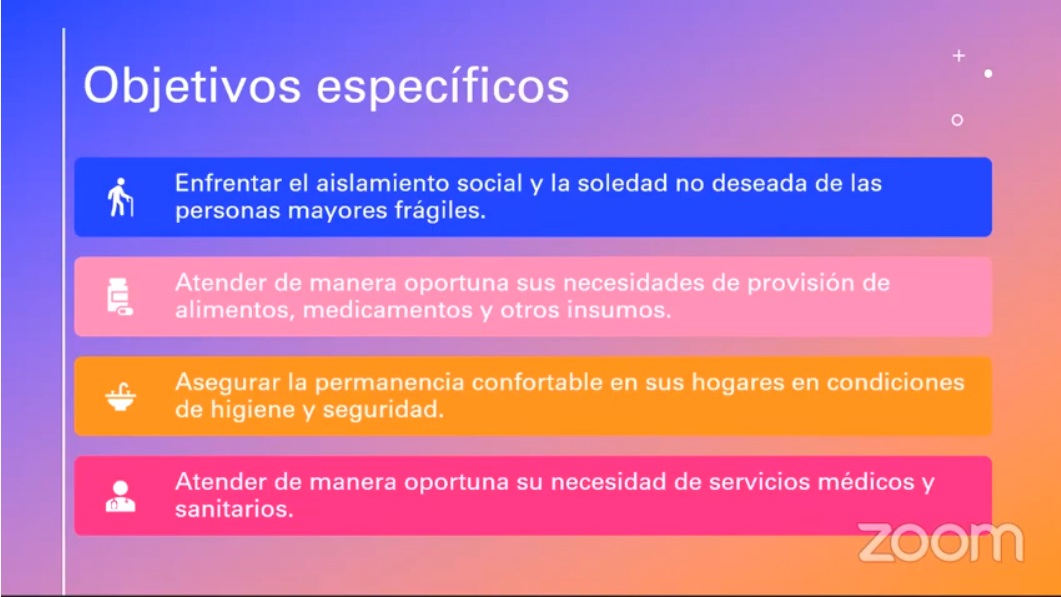 Objetivos específicos

Enfrentar el aislamiento social y la soledad no deseada de las personas mayores frágiles.

Atender de manera oportuna sus necesidades de provisión de alimentos, medicamentos y otros insumos.

Asegurar la permanencia confortable en sus hogares en condiciones de higiene y seguridad.

Atender de manera oportuna su necesidad de servicios médicos y sanitarios.

zoom